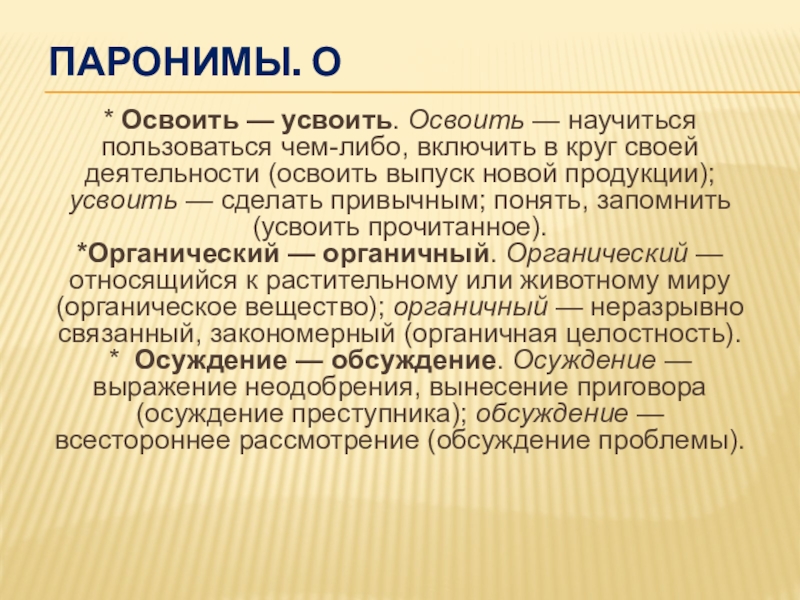 ПАРОНИМЫ. О

* Освоить — усвоить. Освоить — научиться пользоваться чем-либо, включить в круг своей деятельности (освоить выпуск новой продукции); усвоить — сделать привычным; понять, запомнить (усвоить прочитанное).
*Органический — органичный. Органический — относящийся к растительному или животному миру (органическое вещество); органичный — неразрывно связанный, закономерный (органичная целостность).
* Осуждение — обсуждение. Осуждение — выражение неодобрения, вынесение приговора (осуждение преступника); обсуждение — всестороннее рассмотрение (обсуждение проблемы).